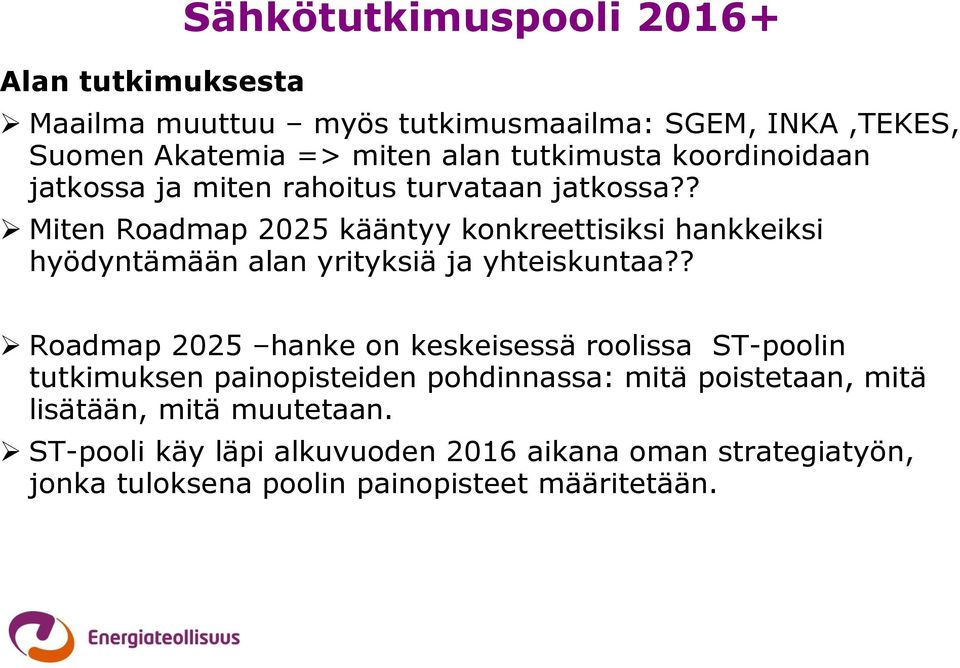 Sähkötutkimuspooli 2016+

Alan tutkimuksesta

➢ Maailma muuttuu – myös tutkimusmaailma: SGEM, INKA ,TEKES, Suomen Akatemia => miten alan tutkimusta koordinoidaan jatkossa ja miten rahoitus turvataan jatkossa??

➢ Miten Roadmap 2025 kääntyy konkreettisiksi hankkeiksi hyödyntämään alan yrityksiä ja yhteiskuntaa??

➢ Roadmap 2025 –hanke on keskeisessä roolissa ST-poolin tutkimuksen painopisteiden pohdinnassa: mitä poistetaan, mitä lisätään, mitä muutetaan.

➢ ST-pooli käy läpi alkuvuoden 2016 aikana oman strategiatyön, jonka tuloksena poolin painopisteet määritetään.

Energiateollisuus